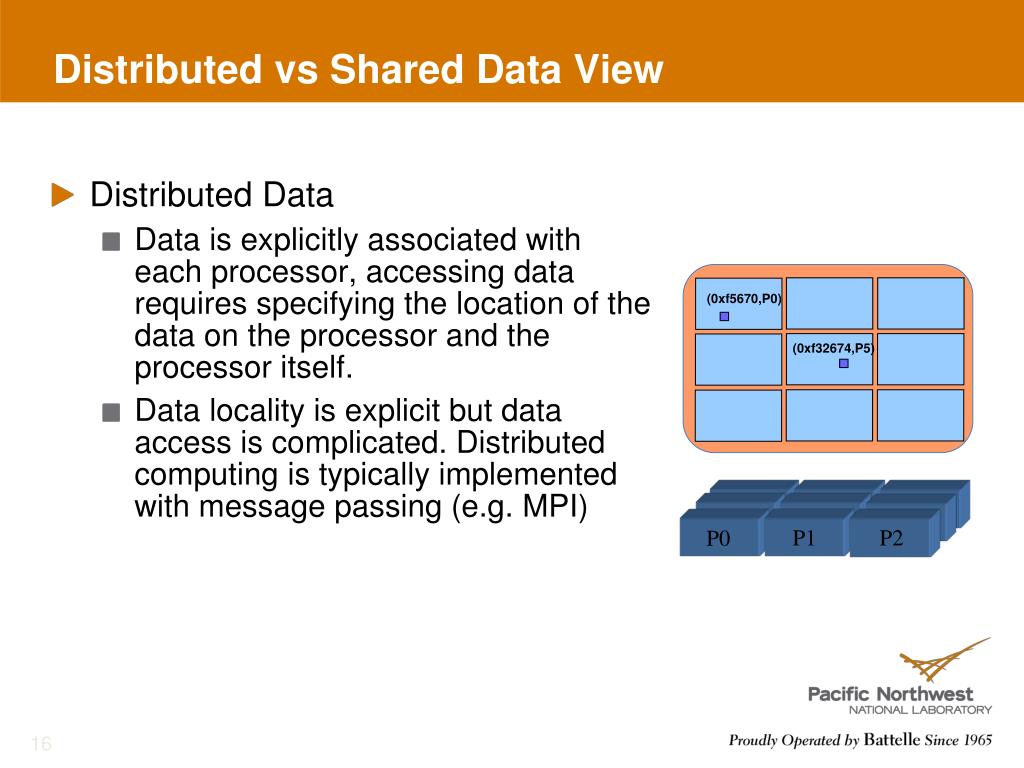 Distributed vs Shared Data View

Distributed Data

Data is explicitly associated with each processor, accessing data requires specifying the location of the data on the processor and the processor itself.

Data locality is explicit but data access is complicated. Distributed computing is typically implemented with message passing (e.g. MPI)

(0xf5670,P0)

(0xf32674,P5)

P0 P1 P2

Pacific Northwest
NATIONAL LABORATORY

Proudly Operated by Battelle Since 1965

16